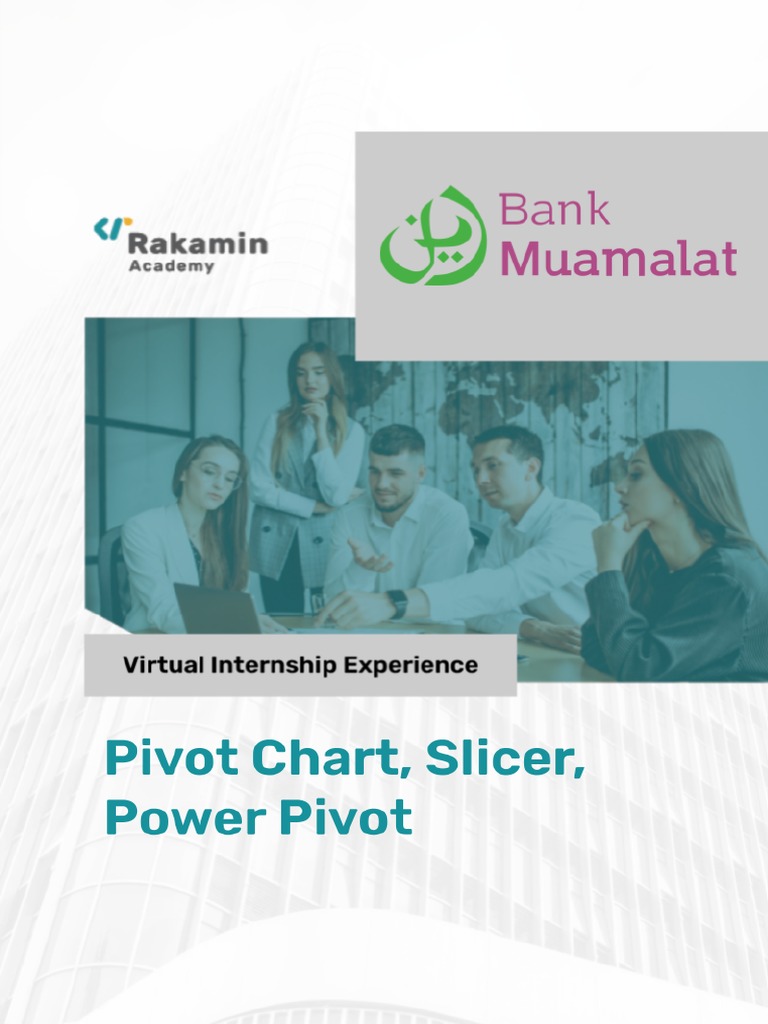 Rakamin Academy

Bank Muamalat

Virtual Internship Experience

Pivot Chart, Slicer, Power Pivot